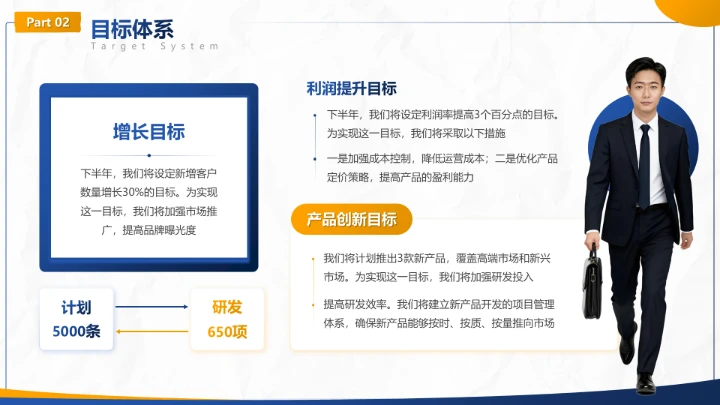 Part 02
目标体系
Target System

增长目标

下半年，我们将设定新增客户数量增长30%的目标。为实现这一目标，我们将加强市场推广，提高品牌曝光度

计划
5000条

研发
650项

利润提升目标

下半年，我们将设定利润率提高3个百分点的目标。为实现这一目标，我们将采取以下措施

一是加强成本控制，降低运营成本；二是优化产品定价策略，提高产品的盈利能力

产品创新目标

我们将计划推出3款新产品，覆盖高端市场和新兴市场。为实现这一目标，我们将加强研发投入

提高研发效率。我们将建立新产品开发的项目管理体系，确保新产品能够按时、按质、按量推向市场